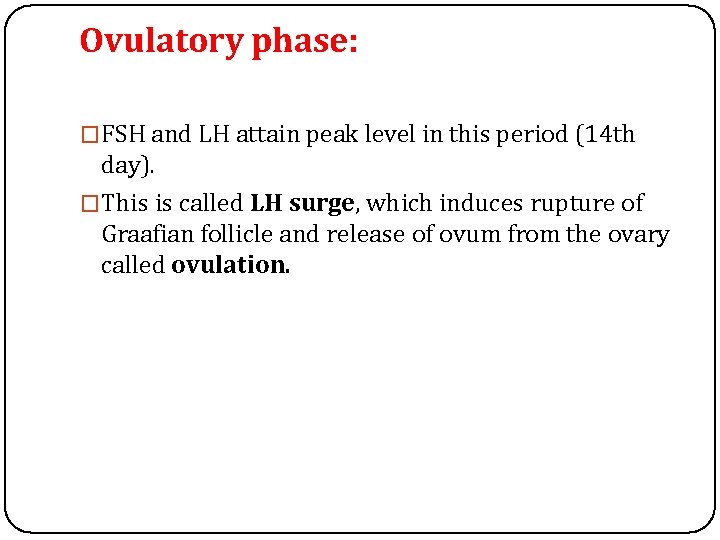 Ovulatory phase:

□ FSH and LH attain peak level in this period (14th day).

□ This is called LH surge, which induces rupture of Graafian follicle and release of ovum from the ovary called ovulation.